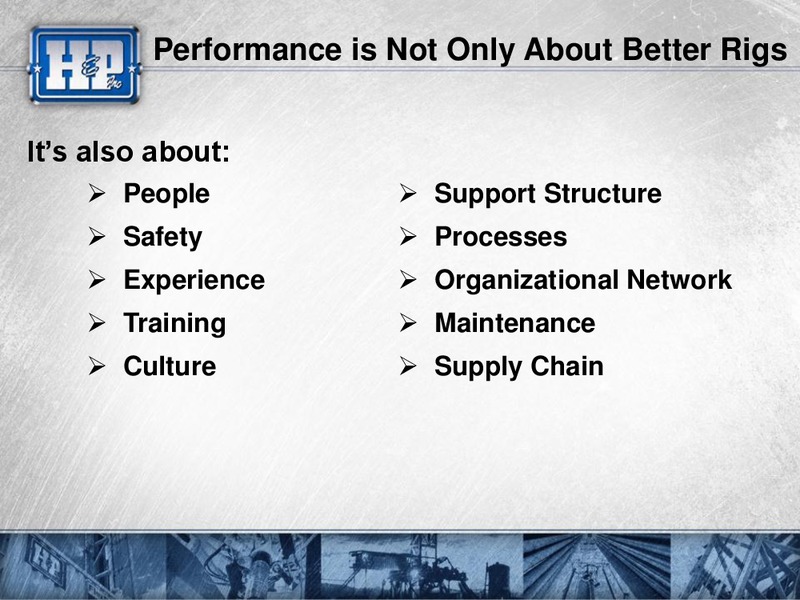 H&P Inc

Performance is Not Only About Better Rigs

It's also about:

➢ People
➢ Safety
➢ Experience
➢ Training
➢ Culture

➢ Support Structure
➢ Processes
➢ Organizational Network
➢ Maintenance
➢ Supply Chain

H&P